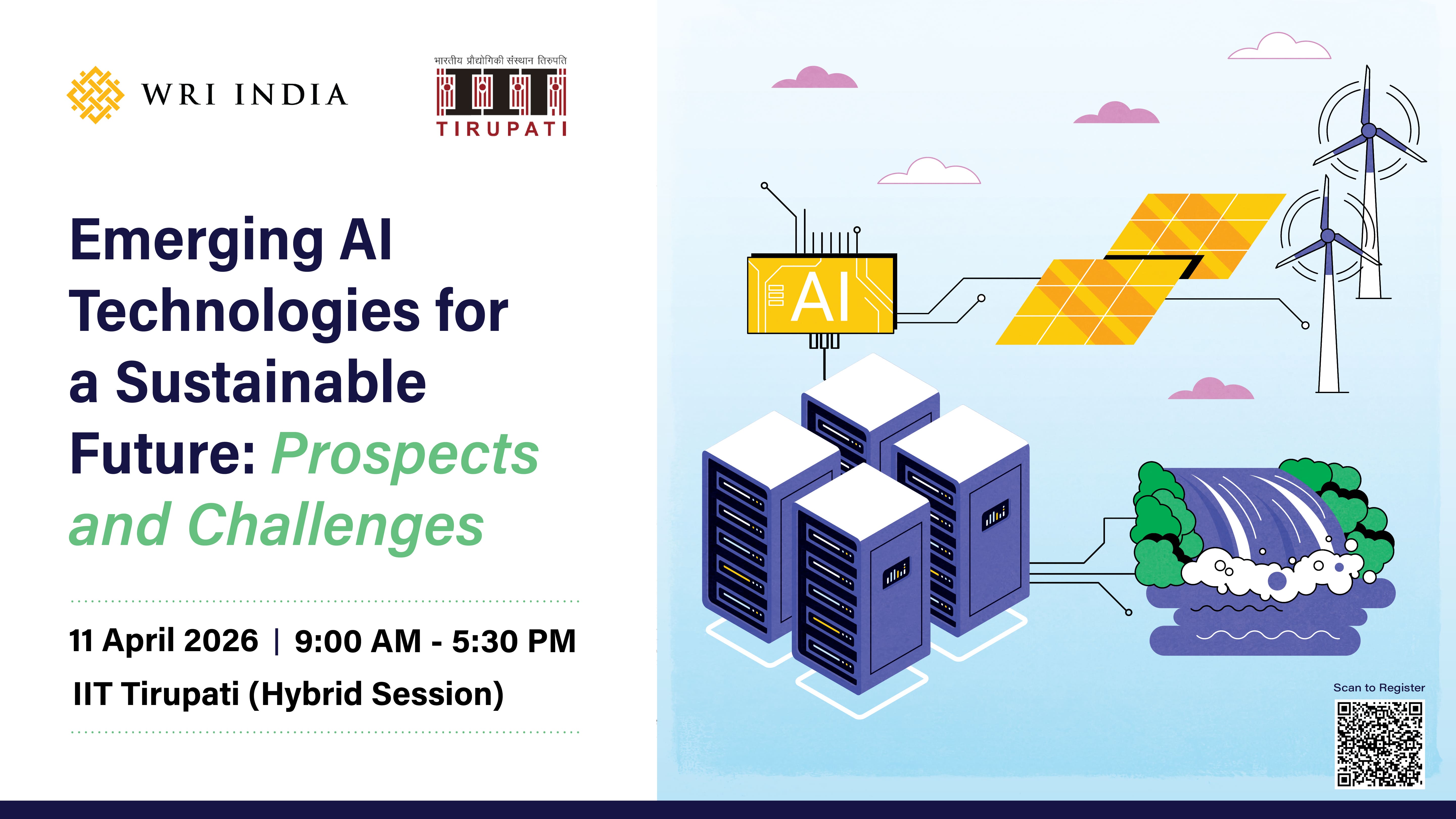 WRI INDIA

भारतीय प्रौद्योगिकी संस्थान तिरुपति
IIT
TIRUPATI

Emerging AI Technologies for a Sustainable Future: Prospects and Challenges

11 April 2026 | 9:00 AM - 5:30 PM
IIT Tirupati (Hybrid Session)

AI

Scan to Register